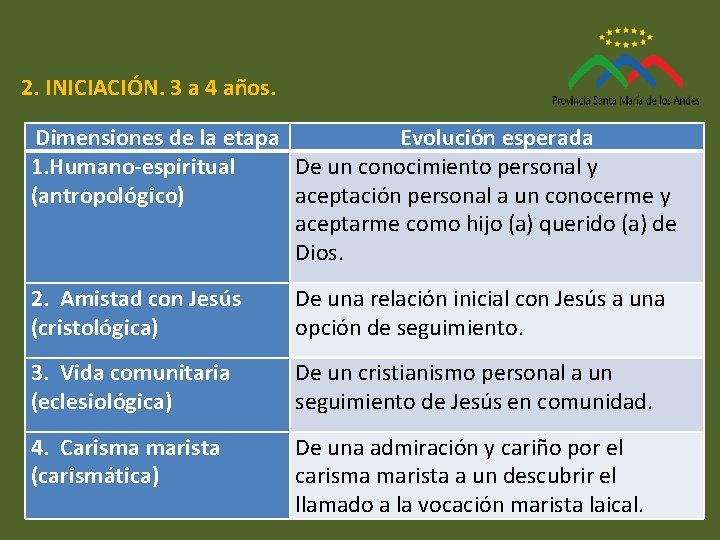 2. INICIACIÓN. 3 a 4 años.

Provincia Santa María de los Andes

| Dimensiones de la etapa | Evolución esperada |
|---|---|
| 1.Humano-espiritual (antropológico) | De un conocimiento personal y aceptación personal a un conocerme y aceptarme como hijo (a) querido (a) de Dios. |
| 2. Amistad con Jesús (cristológica) | De una relación inicial con Jesús a una opción de seguimiento. |
| 3. Vida comunitaria (eclesiológica) | De un cristianismo personal a un seguimiento de Jesús en comunidad. |
| 4. Carisma marista (carismática) | De una admiración y cariño por el carisma marista a un descubrir el llamado a la vocación marista laical. |